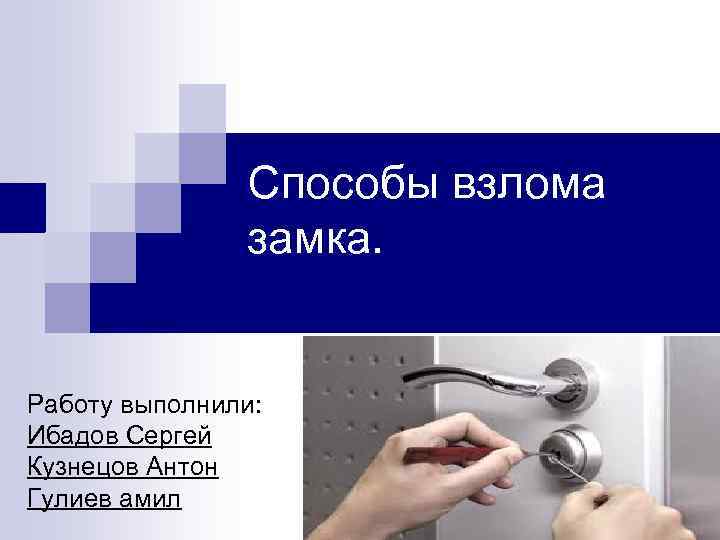 Способы взлома замка.

Работу выполнили:
Ибадов Сергей
Кузнецов Антон
Гулиев амил